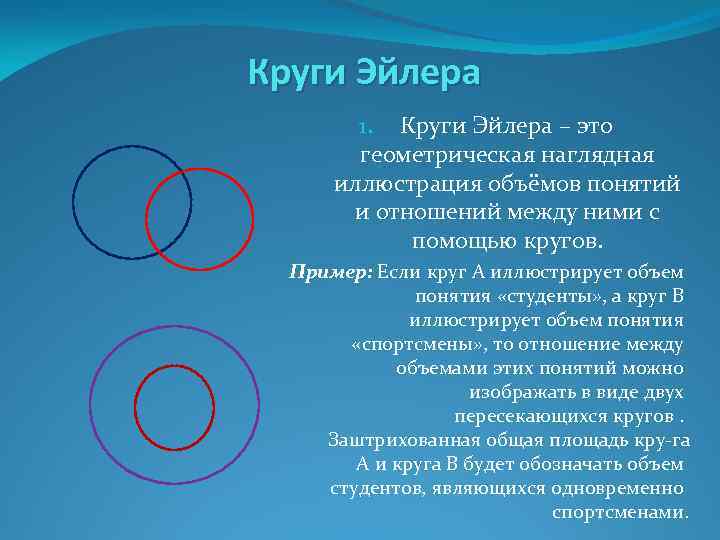 Круги Эйлера

1. Круги Эйлера – это геометрическая наглядная иллюстрация объёмов понятий и отношений между ними с помощью кругов.

Пример: Если круг А иллюстрирует объем понятия «студенты», а круг В иллюстрирует объем понятия «спортсмены», то отношение между объемами этих понятий можно изображать в виде двух пересекающихся кругов . Заштрихованная общая площадь кру-га А и круга В будет обозначать объем студентов, являющихся одновременно спортсменами.